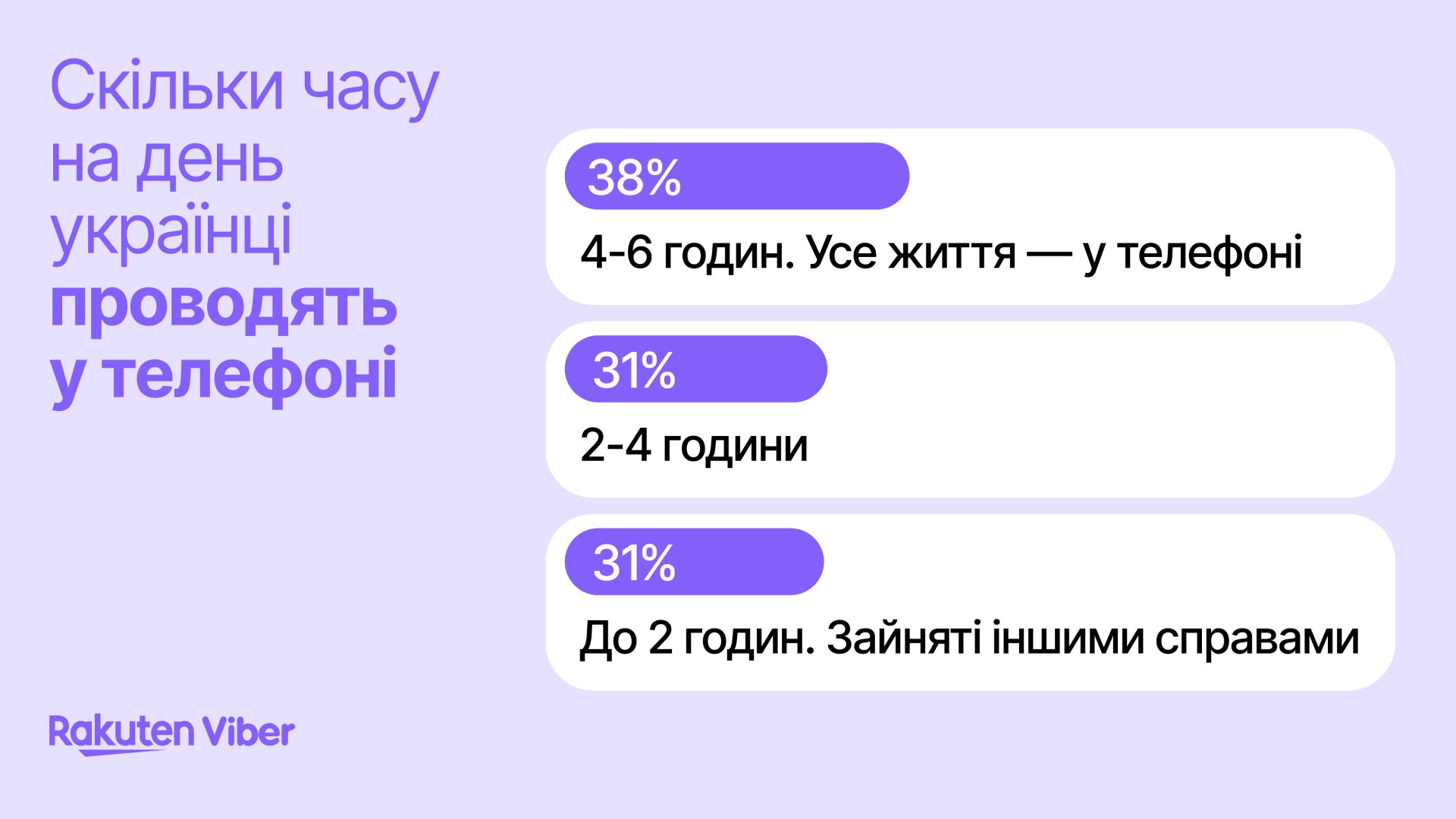 Скільки часу на день українці проводять у телефоні

38%

4-6 годин. Усе життя — у телефоні

31%

2-4 години

31%

До 2 годин. Зайняті іншими справами

Rakuten Viber